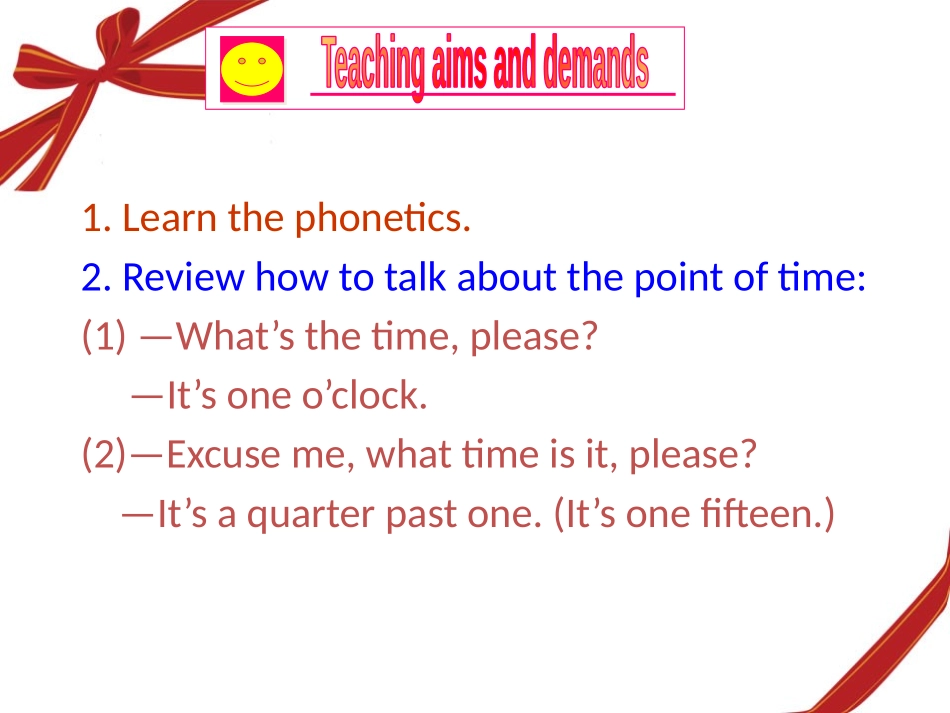 Teaching aims and demands

1. Learn the phonetics.

2. Review how to talk about the point of time:

(1) —What’s the time, please?

—It’s one o’clock.

(2)—Excuse me, what time is it, please?

—It’s a quarter past one. (It’s one fifteen.)